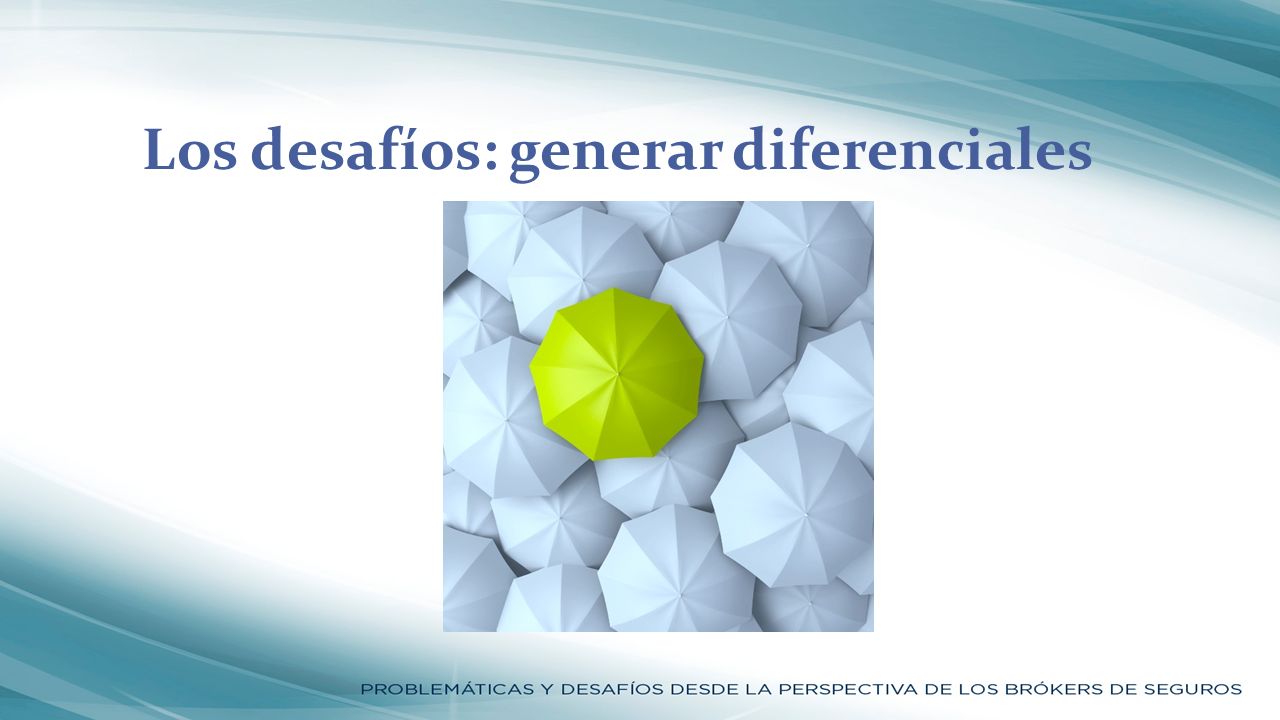 Los desafíos: generar diferenciales

PROBLEMÁTICAS Y DESAFÍOS DESDE LA PERSPECTIVA DE LOS BRÓKERS DE SEGUROS